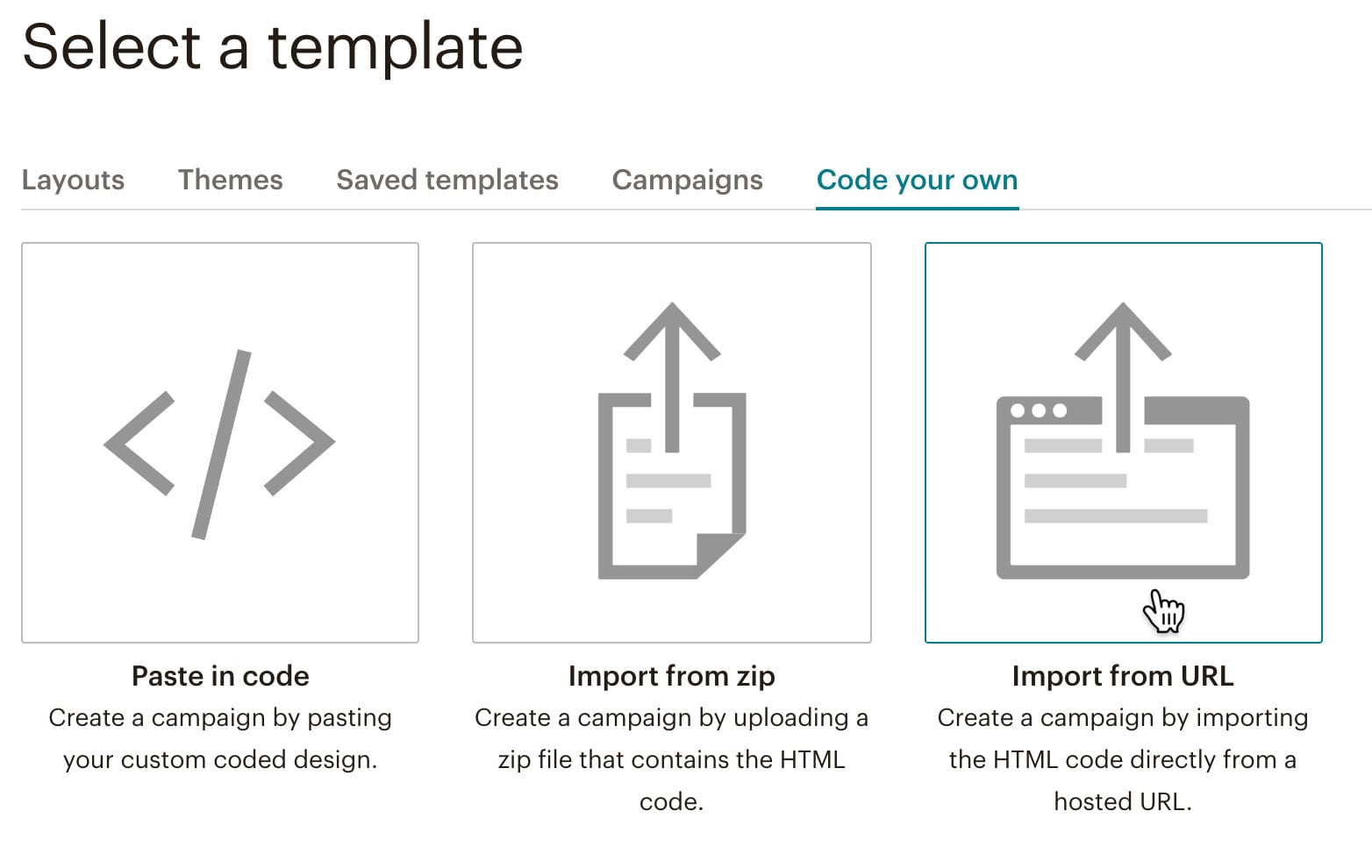 Select a template

Layouts Themes Saved templates Campaigns Code your own

Paste in code
Create a campaign by pasting your custom coded design.

Import from zip
Create a campaign by uploading a zip file that contains the HTML code.

Import from URL
Create a campaign by importing the HTML code directly from a hosted URL.